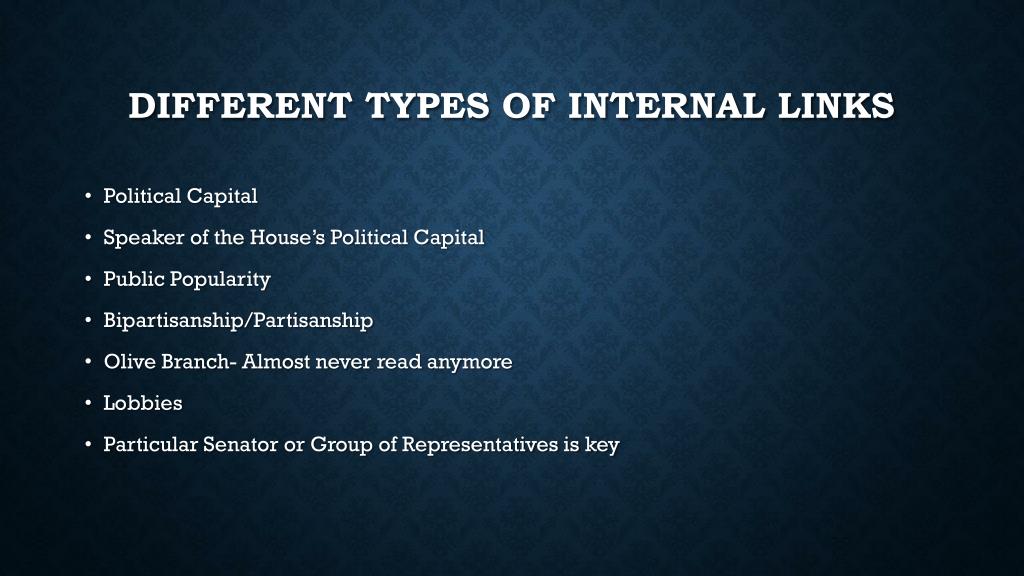 DIFFERENT TYPES OF INTERNAL LINKS

• Political Capital
• Speaker of the House's Political Capital
• Public Popularity
• Bipartisanship/Partisanship
• Olive Branch- Almost never read anymore
• Lobbies
• Particular Senator or Group of Representatives is key